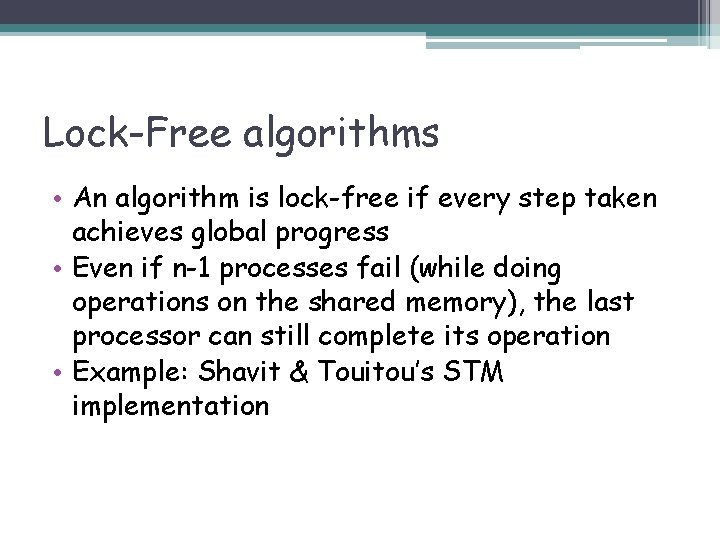 Lock-Free algorithms

• An algorithm is lock-free if every step taken achieves global progress
• Even if n-1 processes fail (while doing operations on the shared memory), the last processor can still complete its operation
• Example: Shavit & Touitou's STM implementation